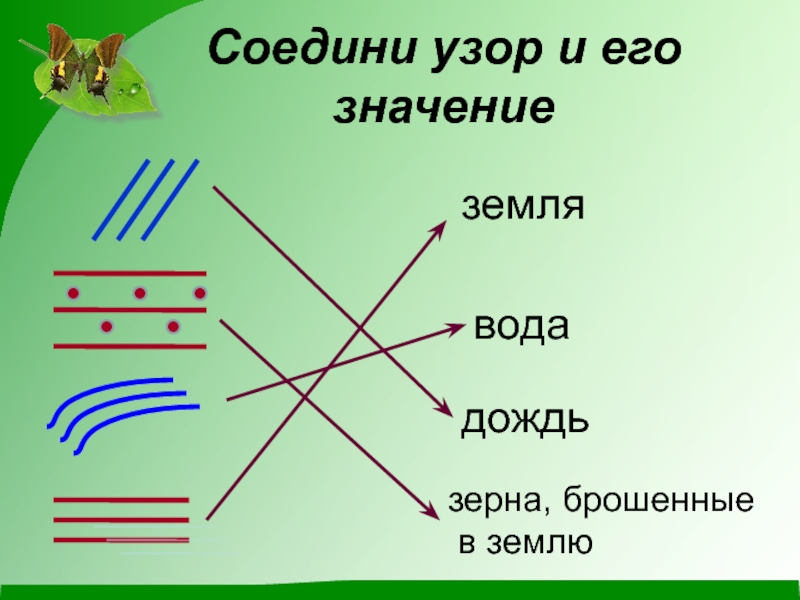 Соедини узор и его значение

земля

вода

дождь

зерна, брошенные в землю